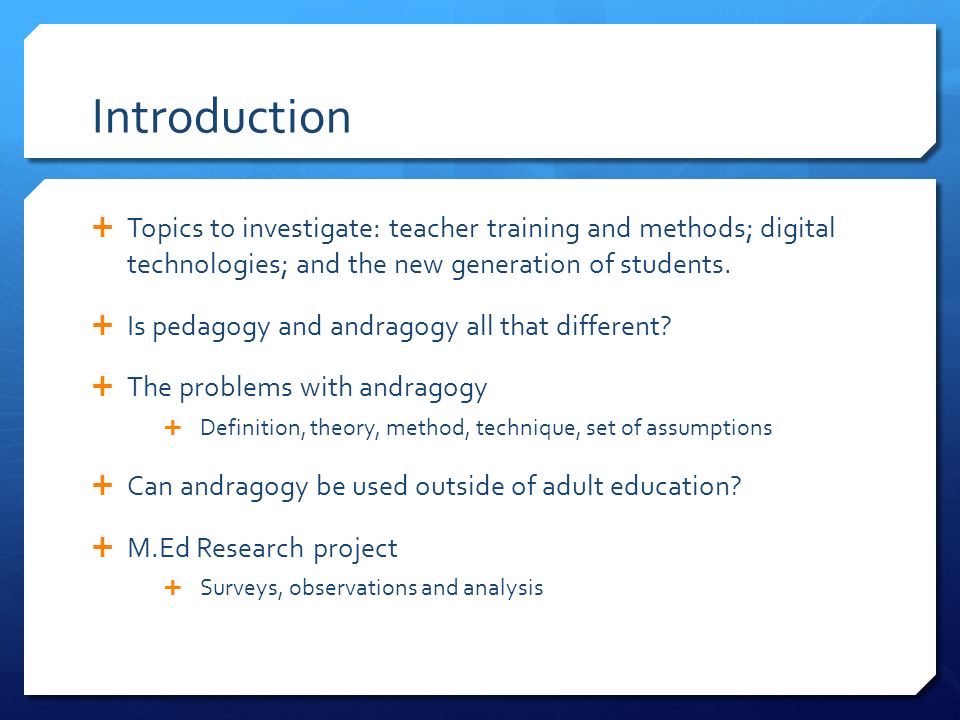 Introduction

+ Topics to investigate: teacher training and methods; digital technologies; and the new generation of students.

+ Is pedagogy and andragogy all that different?

+ The problems with andragogy

+ Definition, theory, method, technique, set of assumptions

+ Can andragogy be used outside of adult education?

+ M.Ed Research project

+ Surveys, observations and analysis